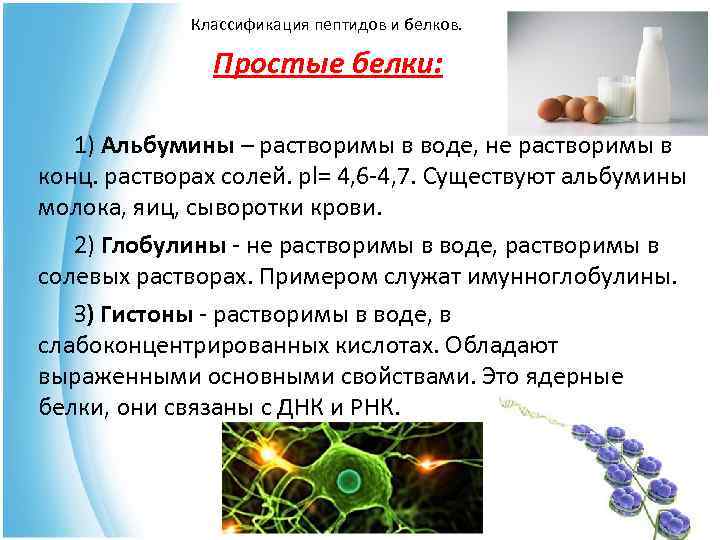 Классификация пептидов и белков.

Простые белки:

1) Альбумины – растворимы в воде, не растворимы в конц. растворах солей. pI= 4,6-4,7. Существуют альбумины молока, яиц, сыворотки крови.

2) Глобулины - не растворимы в воде, растворимы в солевых растворах. Примером служат имунноглобулины.

3) Гистоны - растворимы в воде, в слабоконцентрированных кислотах. Обладают выраженными основными свойствами. Это ядерные белки, они связаны с ДНК и РНК.